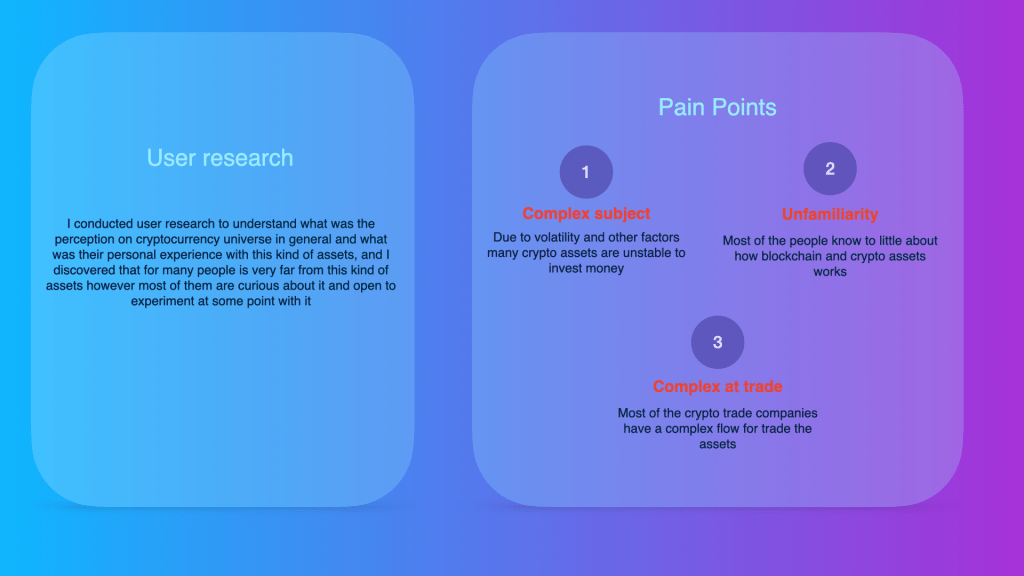 User research

I conducted user research to understand what was the perception on cryptocurrency universe in general and what was their personal experience with this kind of assets, and I discovered that for many people is very far from this kind of assets however most of them are curious about it and open to experiment at some point with it

Pain Points

1

Complex subject

Due to volatility and other factors many crypto assets are unstable to invest money

2

Unfamiliarity

Most of the people know to little about how blockchain and crypto assets works

3

Complex at trade

Most of the crypto trade companies have a complex flow for trade the assets